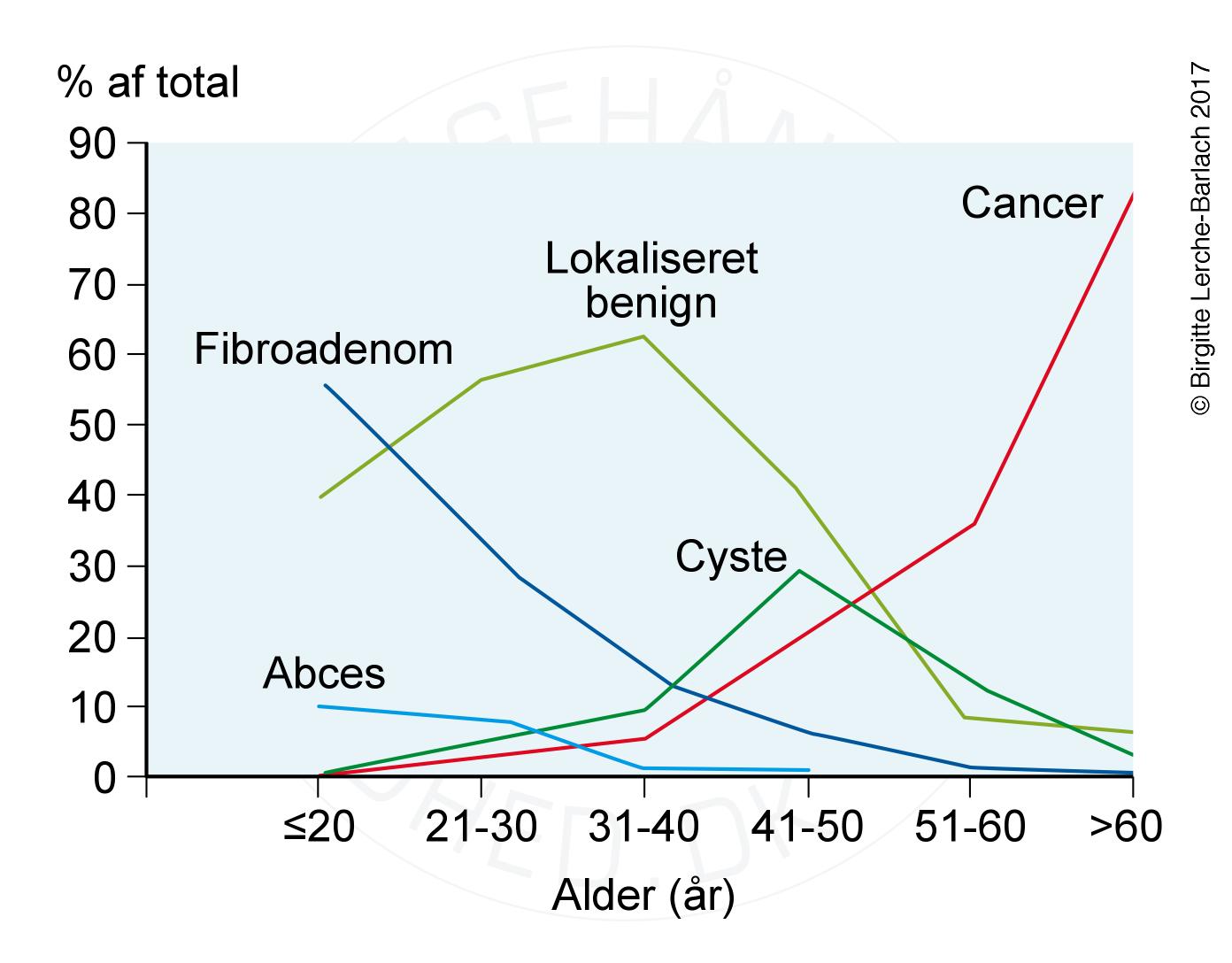 % af total

90
80
70
60
50
40
30
20
10
0

Cancer
Lokaliseret benign
Fibroadenom
Cyste
Abces

≤20
21-30
31-40
41-50
51-60
>60

Alder (år)

© Birgitte Lerche-Barlach 2017